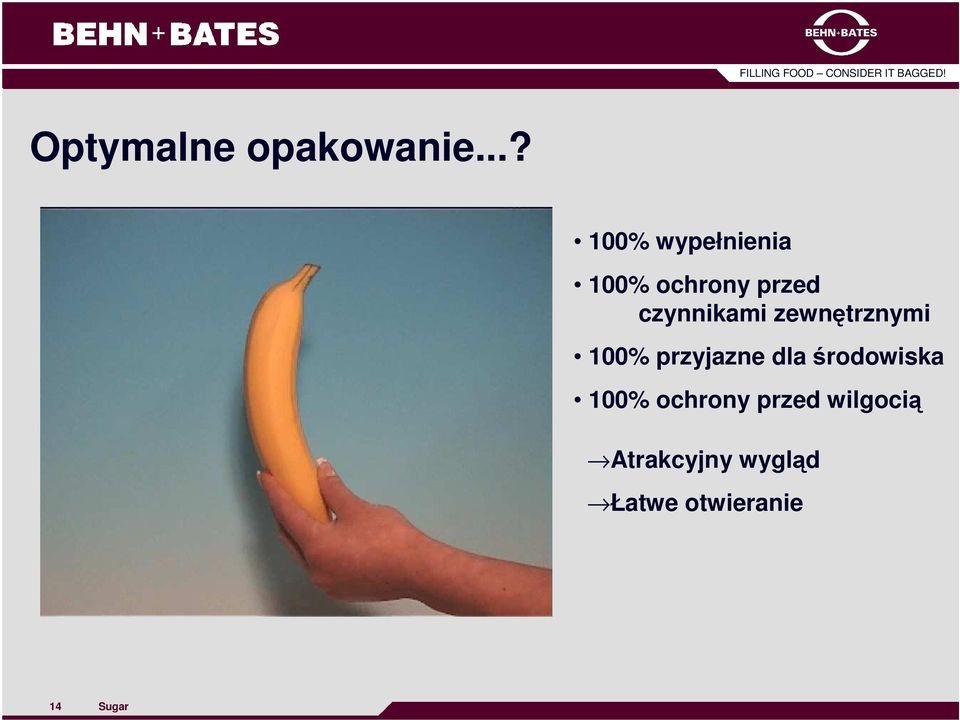 BEHN + BATES

BEHN+BATES

FILLING FOOD – CONSIDER IT BAGGED!

Optymalne opakowanie...?

• 100% wypełnienia

• 100% ochrony przed czynnikami zewnętrznymi

• 100% przyjazne dla środowiska

• 100% ochrony przed wilgocią

→Atrakcyjny wygląd

→Łatwe otwieranie

14 Sugar